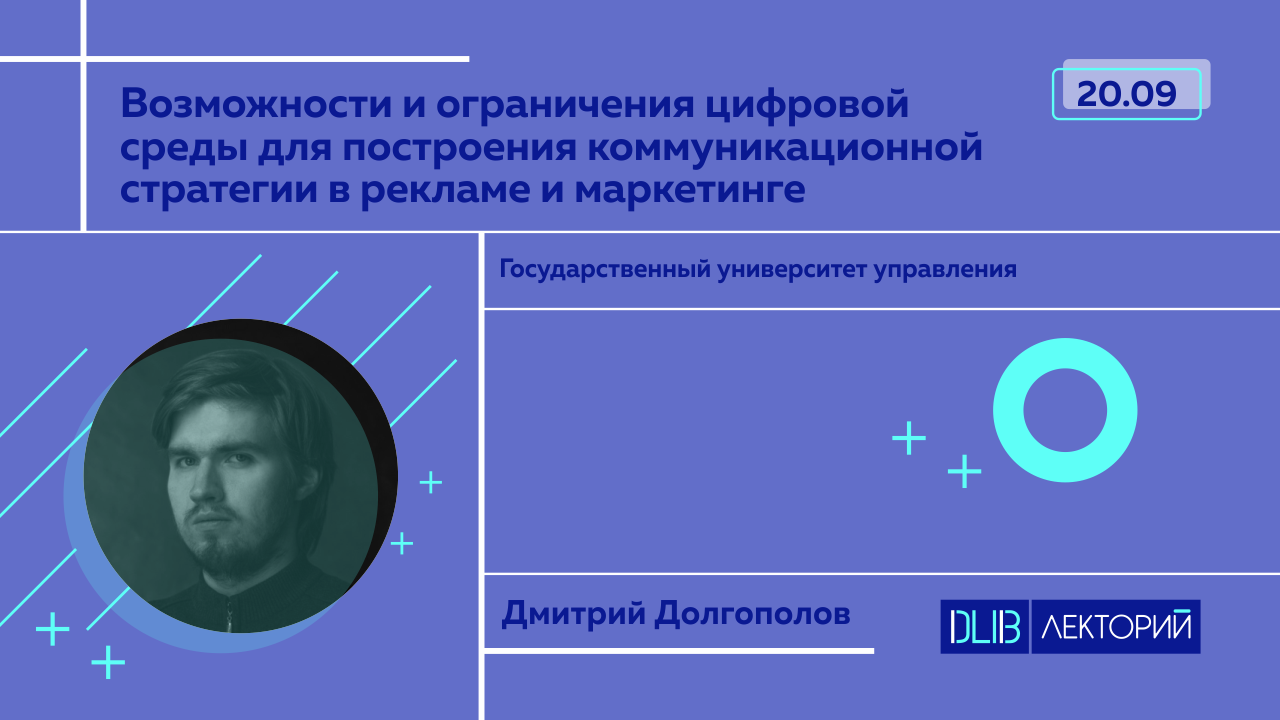 Возможности и ограничения цифровой среды для построения коммуникационной стратегии в рекламе и маркетинге

20.09

Государственный университет управления

Дмитрий Долгополов

DLIB ЛЕКТОРИЙ